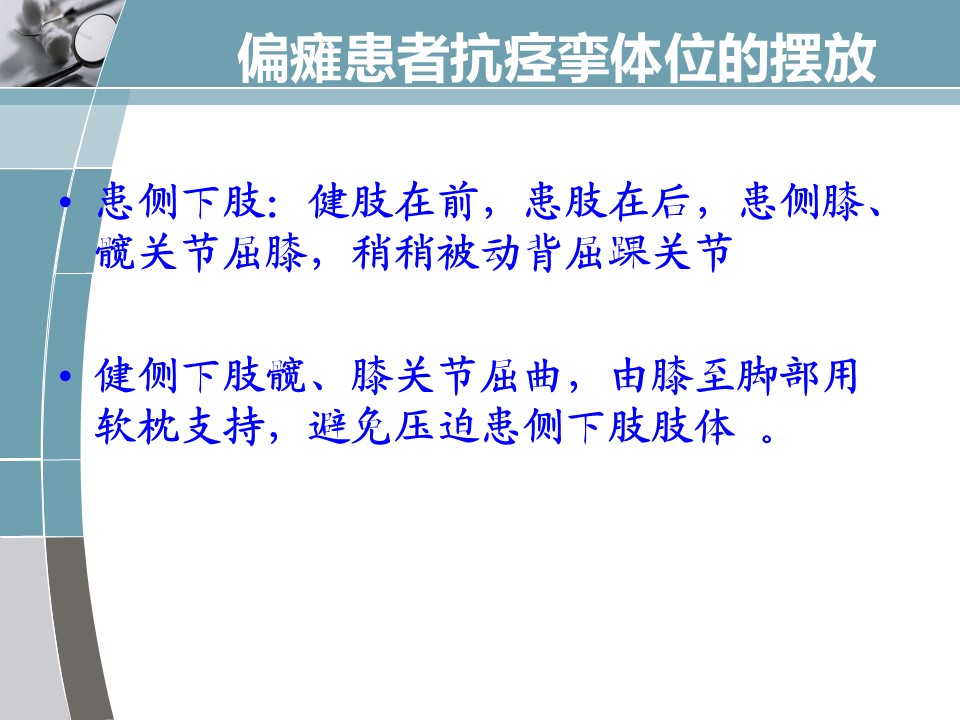 偏瘫患者抗痉挛体位的摆放

• 患侧下肢：健肢在前，患肢在后，患侧膝、髋关节屈膝，稍稍被动背屈踝关节

• 健侧下肢髋、膝关节屈曲，由膝至脚部用软枕支持，避免压迫患侧下肢肢体 。